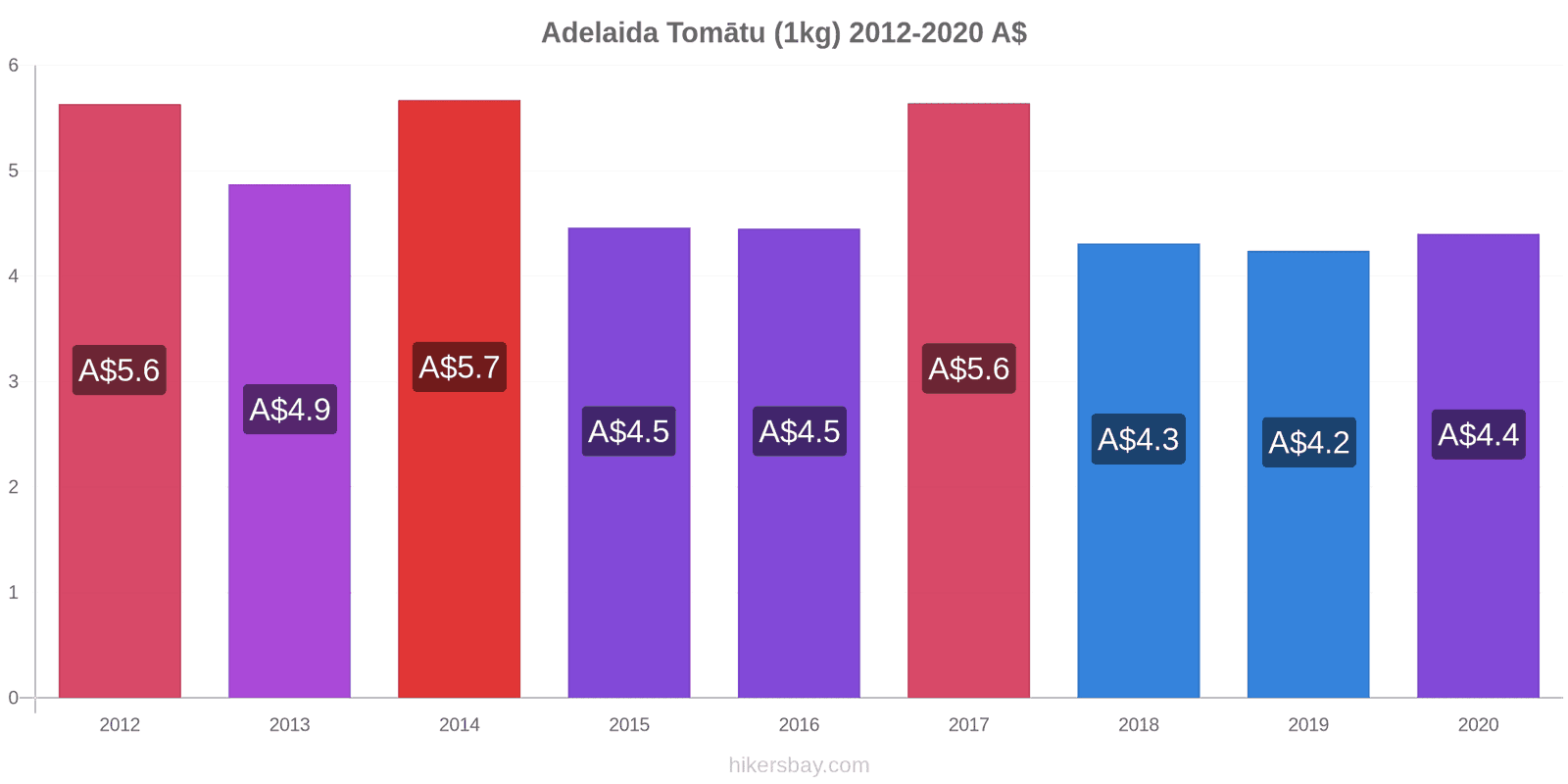 Adelaida Tomātu (1kg) 2012-2020 A$

6
5
4
3
2
1
0

A$5.6
A$4.9
A$5.7
A$4.5
A$4.5
A$5.6
A$4.3
A$4.2
A$4.4

2012
2013
2014
2015
2016
2017
2018
2019
2020

hikersbay.com